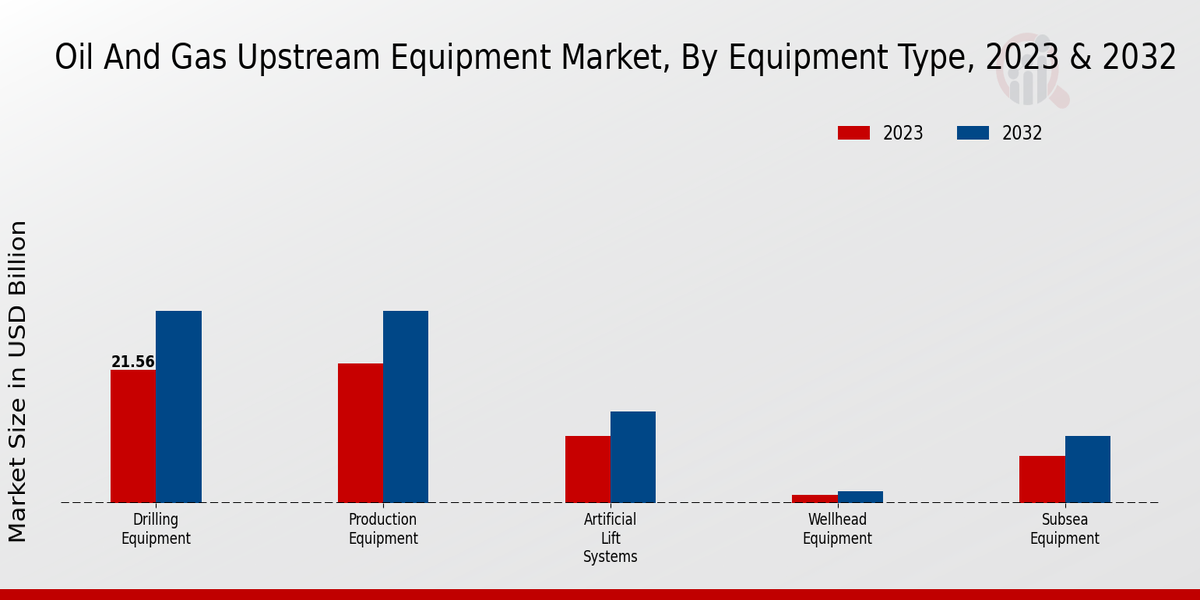 Oil And Gas Upstream Equipment Market, By Equipment Type, 2023 & 2032

2023
2032

Market Size in USD Billion

21.56

Drilling Equipment
Production Equipment
Artificial Lift Systems
Wellhead Equipment
Subsea Equipment